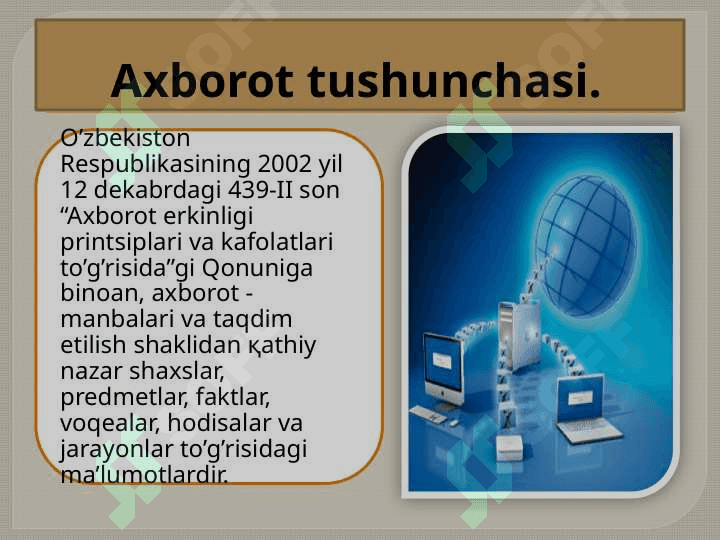 Axborot tushunchasi.

O’zbekiston Respublikasining 2002 yil 12 dekabrdagi 439-II son “Axborot erkinligi printsiplari va kafolatlari to’g’risida”gi Qonuniga binoan, axborot - manbalari va taqdim etilish shaklidan қathiy nazar shaxslar, predmetlar, faktlar, voqealar, hodisalar va jarayonlar to’g’risidagi ma’lumotlardir.